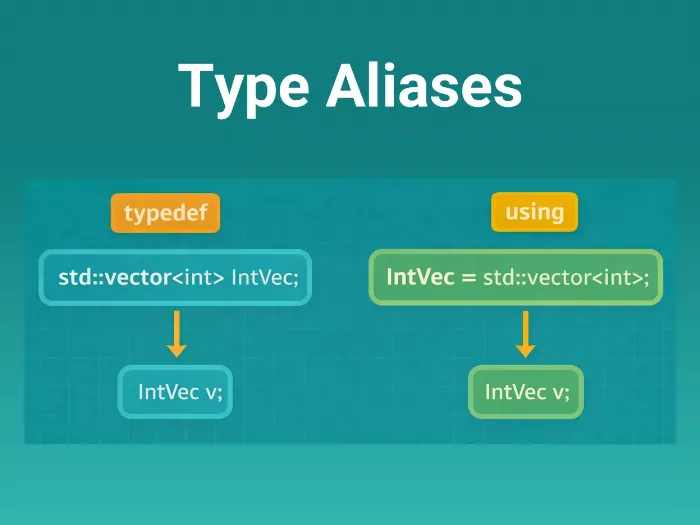 Type Aliases

typedef

std::vector<int> IntVec;

IntVec v;

using

IntVec = std::vector<int>;

IntVec v;